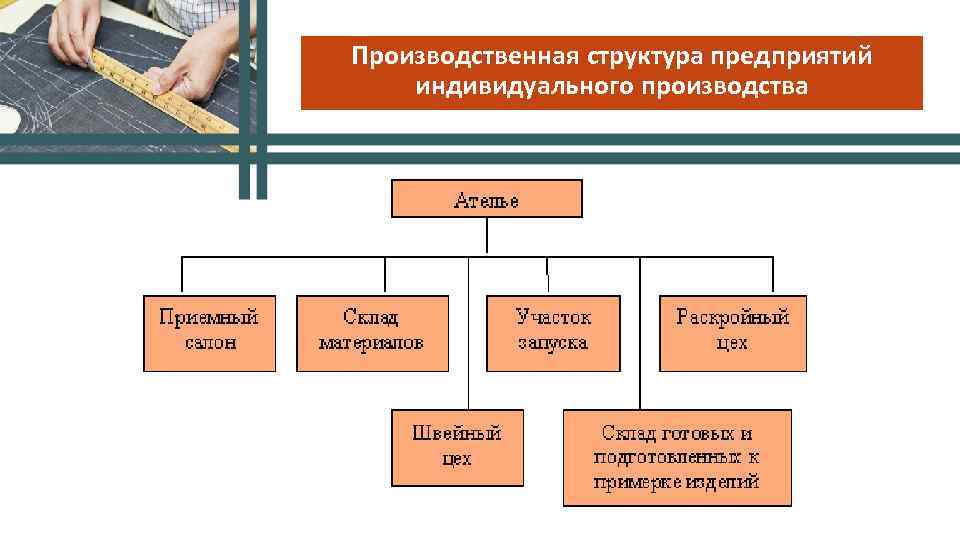 Производственная структура предприятий индивидуального производства

Ателье

Приемный салон

Склад материалов

Участок запуска

Раскройный цех

Швейный цех

Склад готовых и подготовленных к примерке изделий